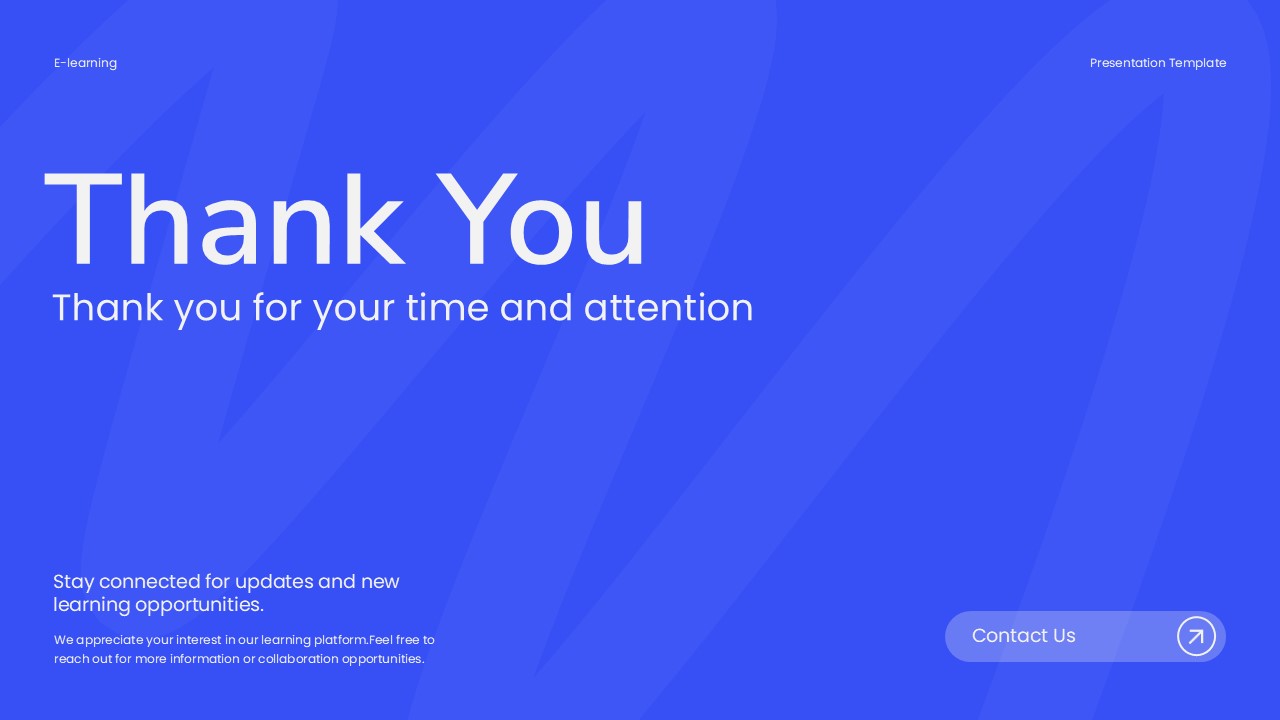 E-learning

Presentation Template

Thank You

Thank you for your time and attention

Stay connected for updates and new learning opportunities.

We appreciate your interest in our learning platform.Feel free to reach out for more information or collaboration opportunities.

Contact Us